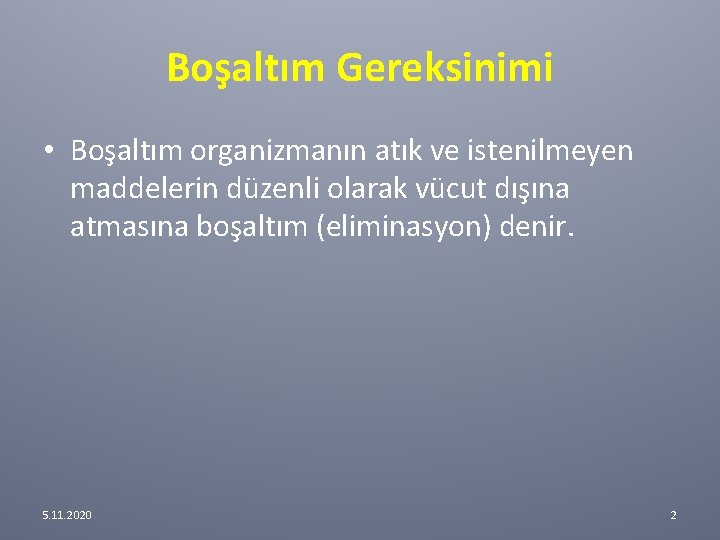 Boşaltım Gereksinimi

• Boşaltım organizmanın atık ve istenilmeyen maddelerin düzenli olarak vücut dışına atmasına boşaltım (eliminasyon) denir.

5.11.2020

2